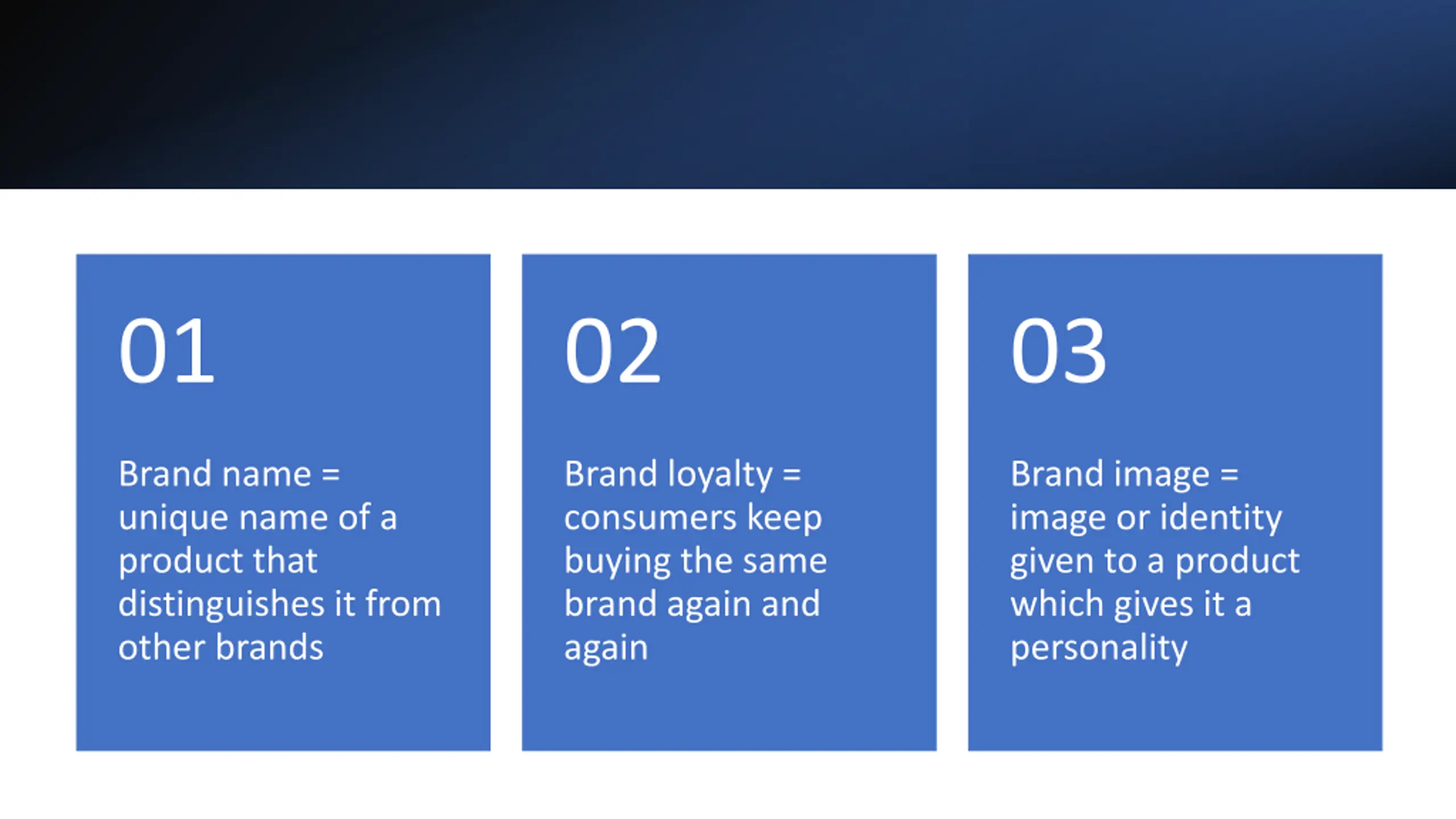 01

Brand name = unique name of a product that distinguishes it from other brands

02

Brand loyalty = consumers keep buying the same brand again and again

03

Brand image = image or identity given to a product which gives it a personality